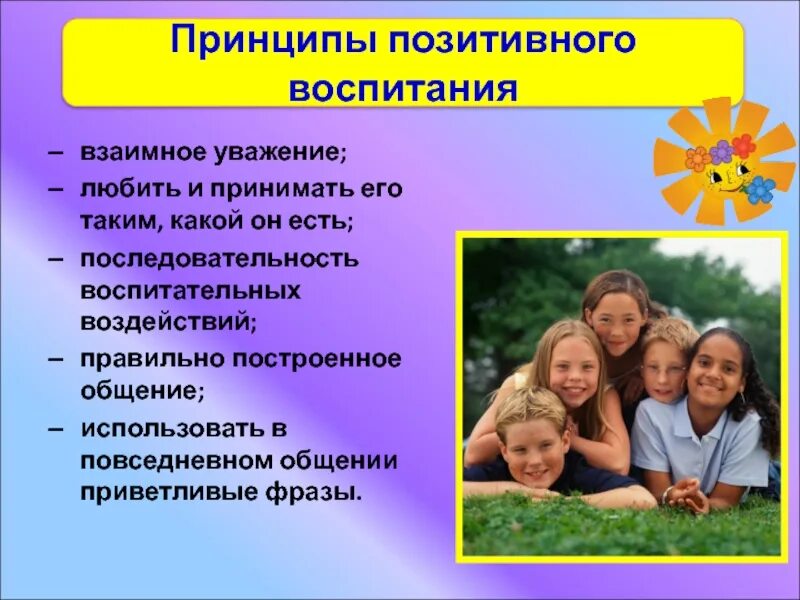 Принципы позитивного воспитания

– взаимное уважение;
– любить и принимать его таким, какой он есть;
– последовательность воспитательных воздействий;
– правильно построенное общение;
– использовать в повседневном общении приветливые фразы.